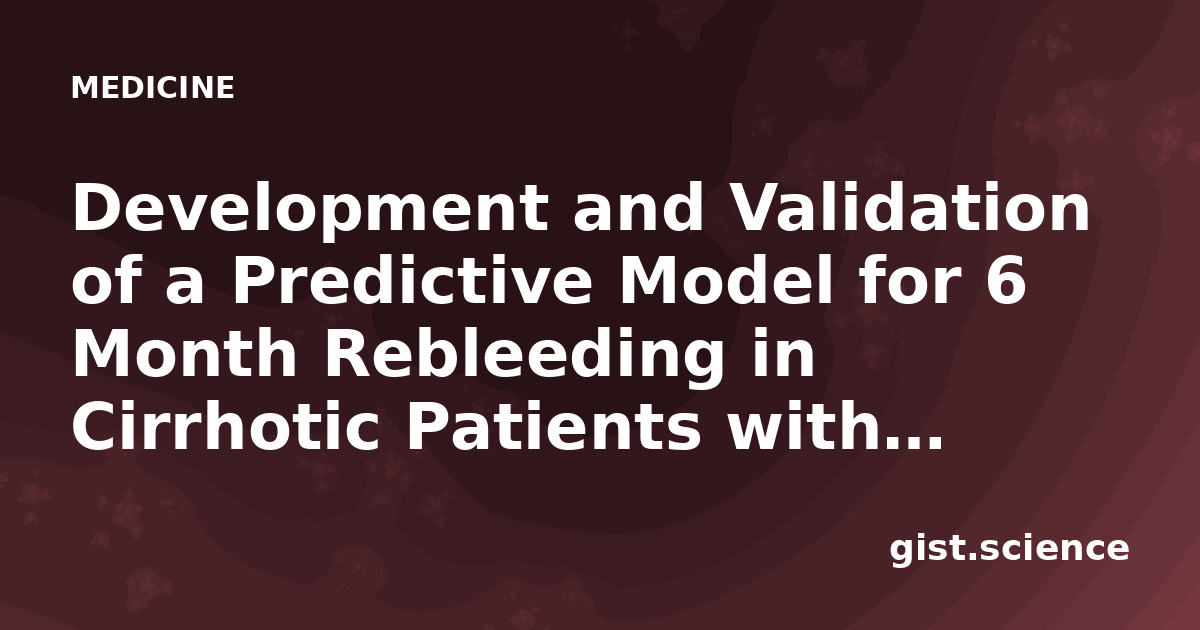 MEDICINE

Development and Validation of a Predictive Model for 6 Month Rebleeding in Cirrhotic Patients with…

gist.science